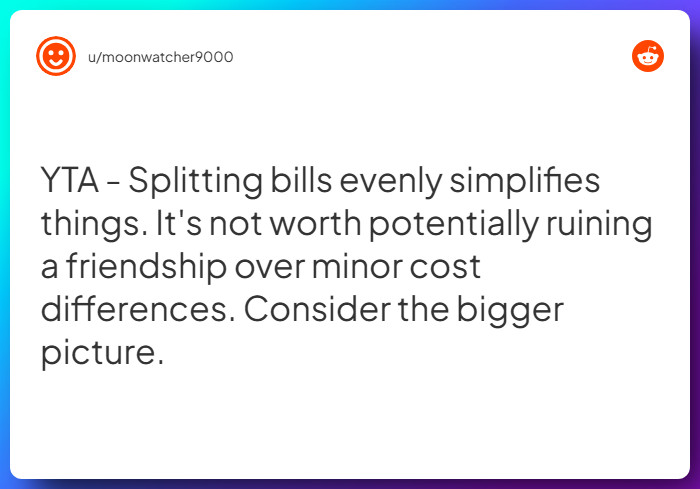 u/moonwatcher9000

YTA - Splitting bills evenly simplifies things. It's not worth potentially ruining a friendship over minor cost differences. Consider the bigger picture.